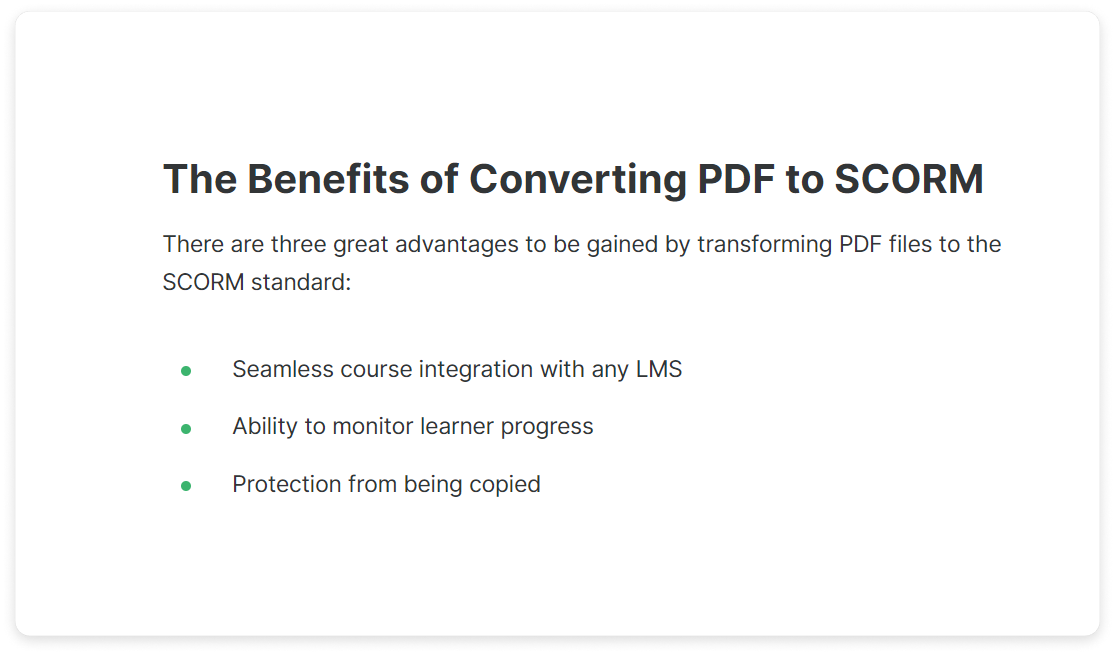 The Benefits of Converting PDF to SCORM

There are three great advantages to be gained by transforming PDF files to the SCORM standard:

- Seamless course integration with any LMS
- Ability to monitor learner progress
- Protection from being copied